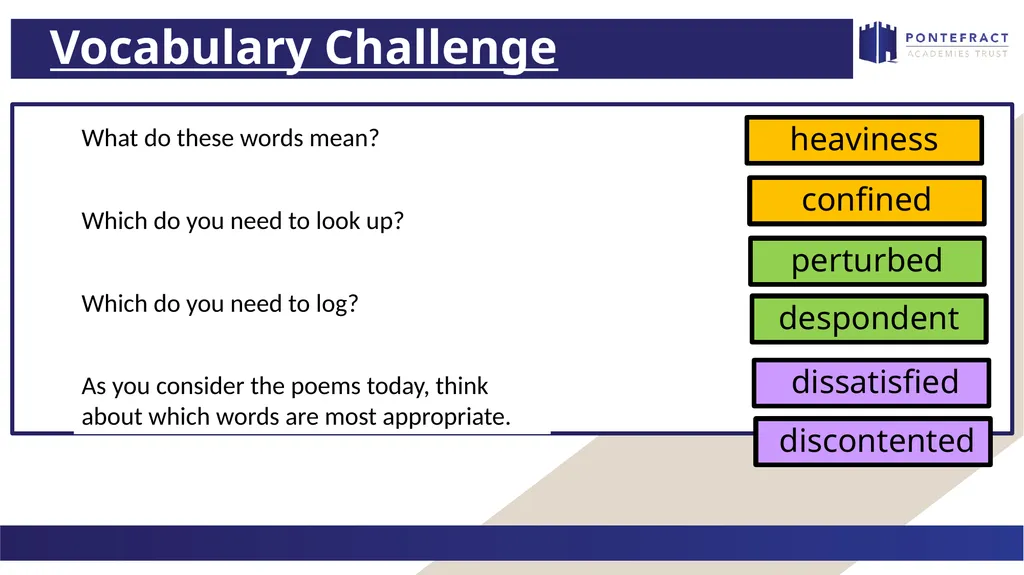 Vocabulary Challenge

PONTEFRACT
ACADEMIES TRUST

What do these words mean?

Which do you need to look up?

Which do you need to log?

As you consider the poems today, think about which words are most appropriate.

heaviness

confined

perturbed

despondent

dissatisfied

discontented